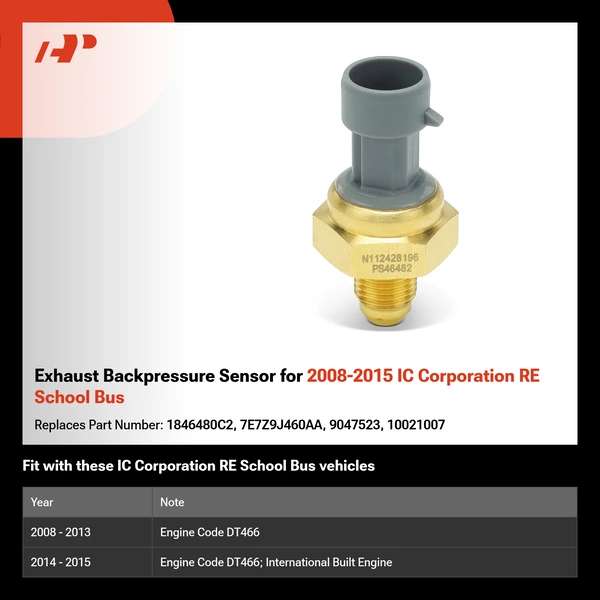 N112428196
PS46482

Exhaust Backpressure Sensor for 2008-2015 IC Corporation RE School Bus

Replaces Part Number: 1846480C2, 7E7Z9J460AA, 9047523, 10021007

Fit with these IC Corporation RE School Bus vehicles

| Year | Note |
|---|---|
| 2008 - 2013 | Engine Code DT466 |
| 2014 - 2015 | Engine Code DT466; International Built Engine |